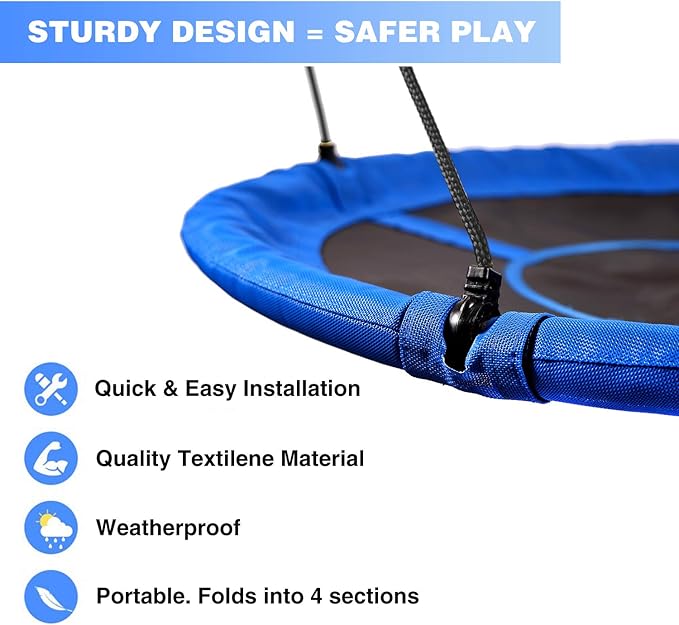 STURDY DESIGN = SAFER PLAY

Quick & Easy Installation

Quality Textilene Material

Weatherproof

Portable. Folds into 4 sections